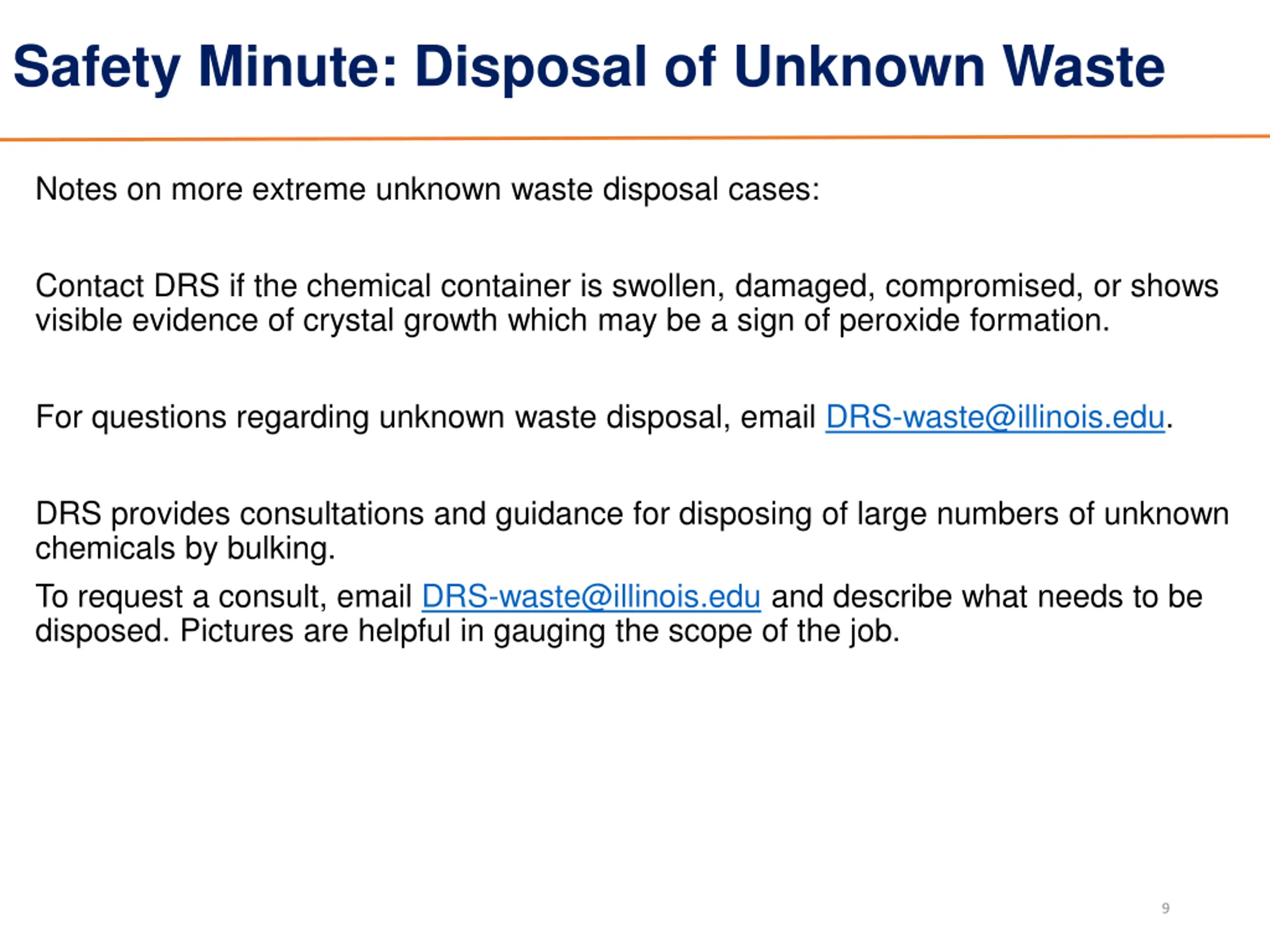 Safety Minute: Disposal of Unknown Waste

Notes on more extreme unknown waste disposal cases:

Contact DRS if the chemical container is swollen, damaged, compromised, or shows visible evidence of crystal growth which may be a sign of peroxide formation.

For questions regarding unknown waste disposal, email DRS-waste@illinois.edu.

DRS provides consultations and guidance for disposing of large numbers of unknown chemicals by bulking.

To request a consult, email DRS-waste@illinois.edu and describe what needs to be disposed. Pictures are helpful in gauging the scope of the job.

9